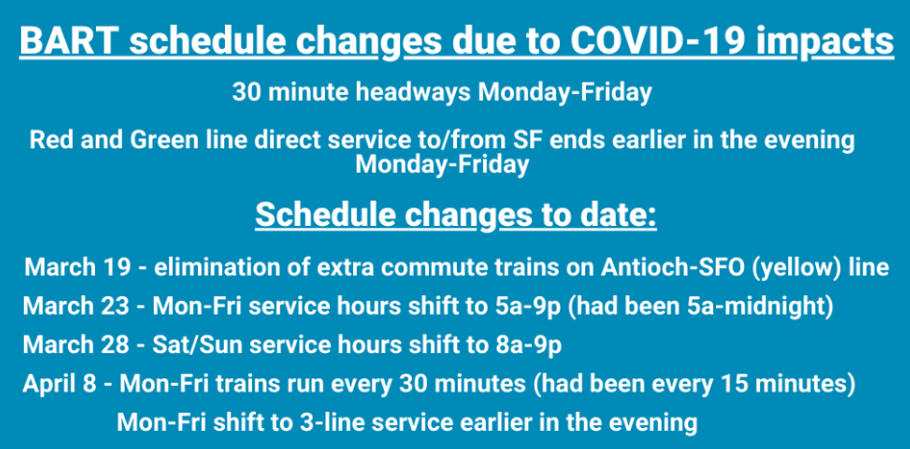 BART schedule changes due to COVID-19 impacts

30 minute headways Monday-Friday

Red and Green line direct service to/from SF ends earlier in the evening Monday-Friday

Schedule changes to date:

March 19 - elimination of extra commute trains on Antioch-SFO (yellow) line

March 23 - Mon-Fri service hours shift to 5a-9p (had been 5a-midnight)

March 28 - Sat/Sun service hours shift to 8a-9p

April 8 - Mon-Fri trains run every 30 minutes (had been every 15 minutes)

Mon-Fri shift to 3-line service earlier in the evening